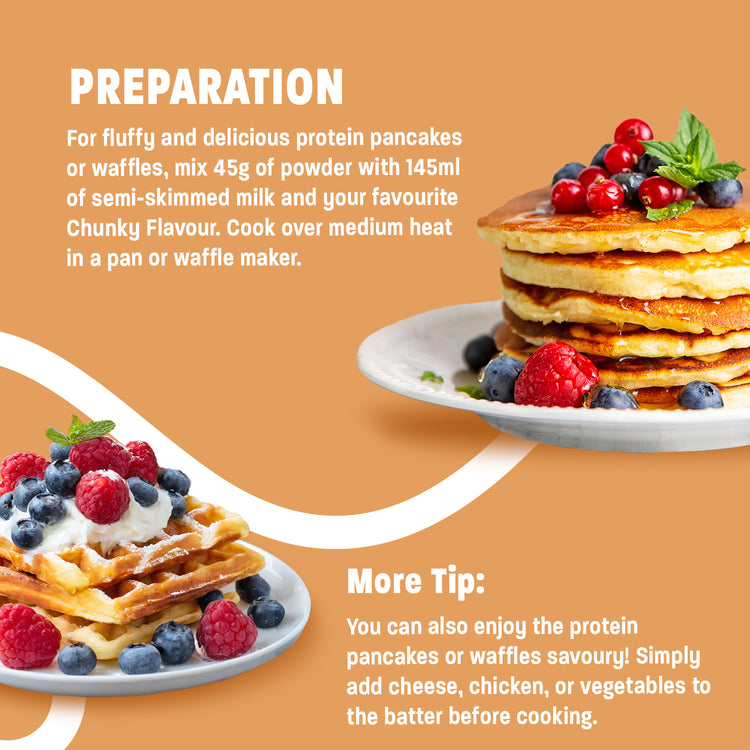 PREPARATION

For fluffy and delicious protein pancakes or waffles, mix 45g of powder with 145ml of semi-skimmed milk and your favourite Chunky Flavour. Cook over medium heat in a pan or waffle maker.

More Tip:

You can also enjoy the protein pancakes or waffles savoury! Simply add cheese, chicken, or vegetables to the batter before cooking.